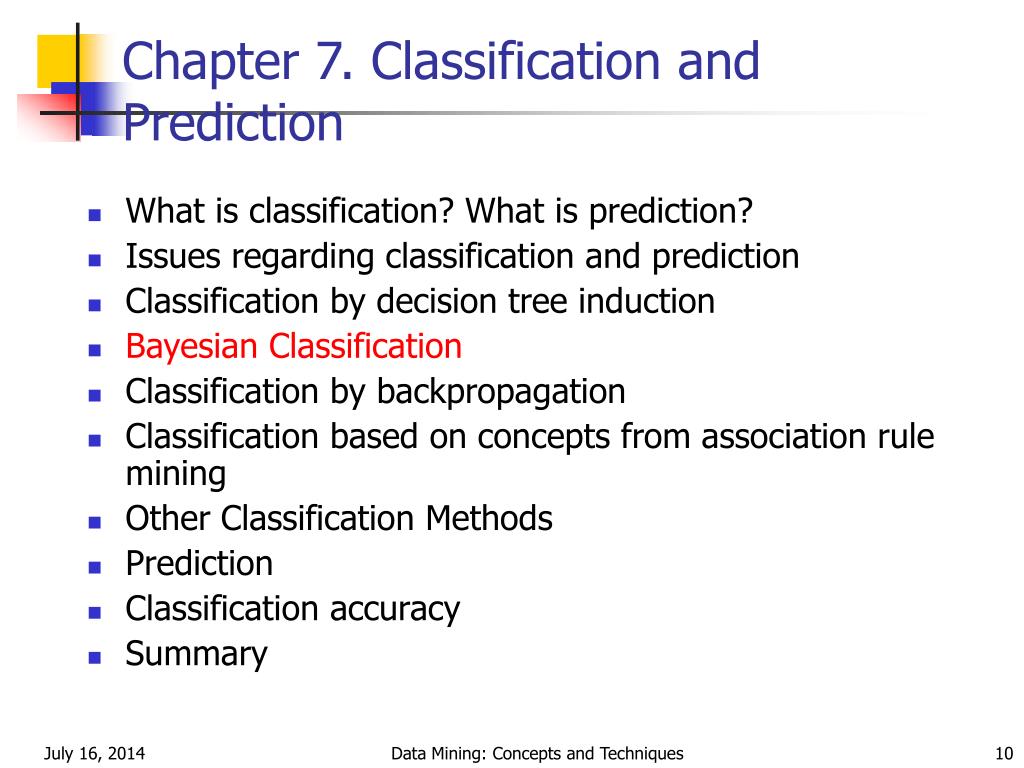 Chapter 7. Classification and Prediction

- What is classification? What is prediction?
- Issues regarding classification and prediction
- Classification by decision tree induction
- Bayesian Classification
- Classification by backpropagation
- Classification based on concepts from association rule mining
- Other Classification Methods
- Prediction
- Classification accuracy
- Summary

July 16, 2014 Data Mining: Concepts and Techniques 10